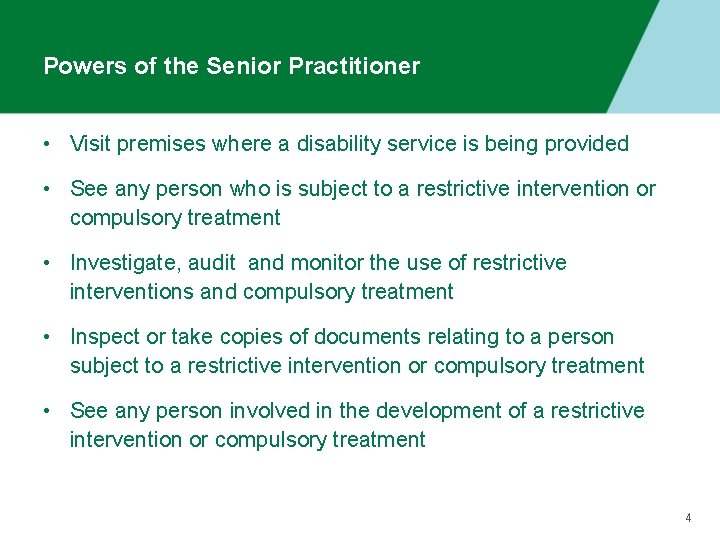 Powers of the Senior Practitioner

• Visit premises where a disability service is being provided

• See any person who is subject to a restrictive intervention or compulsory treatment

• Investigate, audit  and monitor the use of restrictive interventions and compulsory treatment

• Inspect or take copies of documents relating to a person subject to a restrictive intervention or compulsory treatment

• See any person involved in the development of a restrictive intervention or compulsory treatment

4